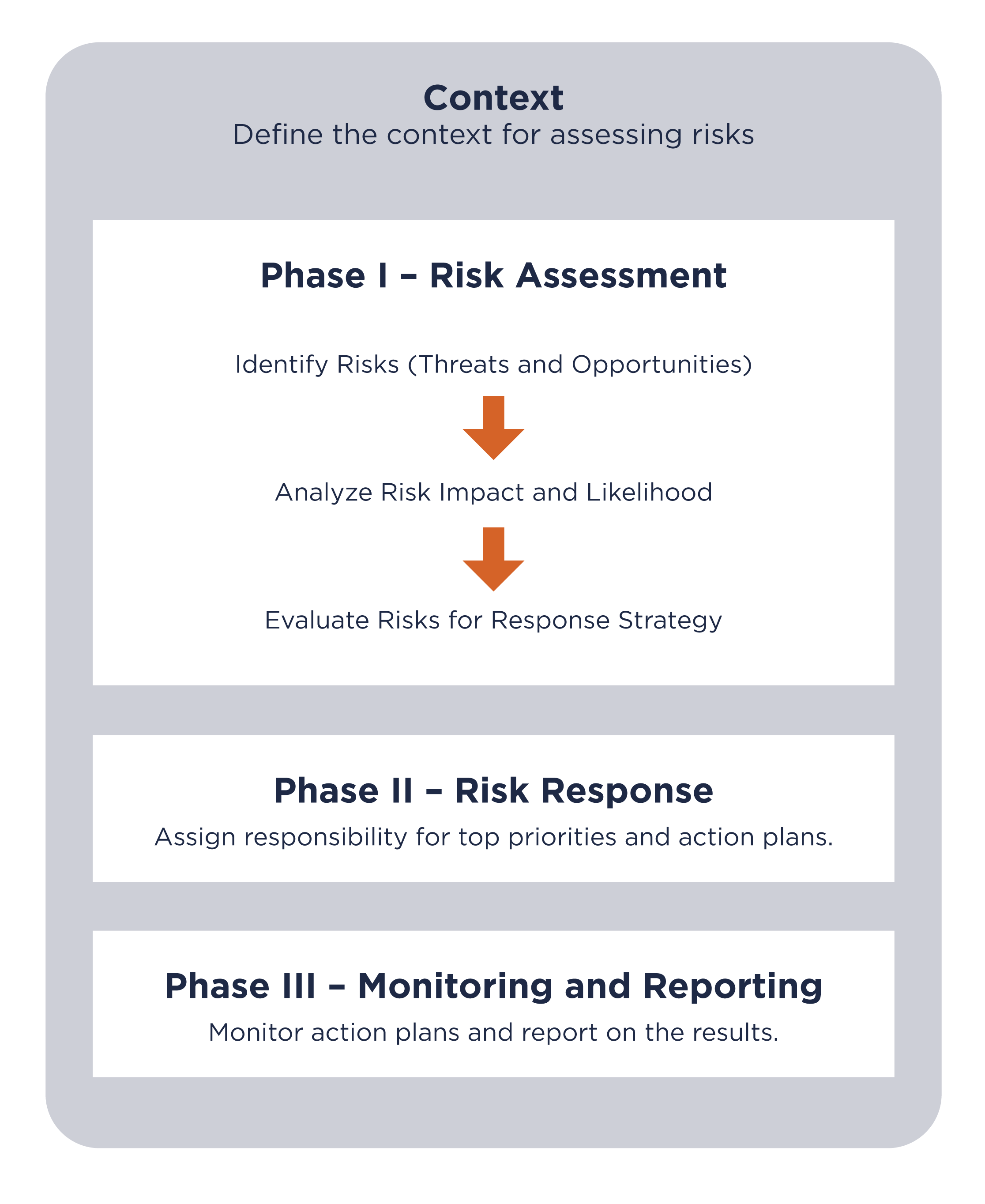 Context
Define the context for assessing risks

Phase I – Risk Assessment

Identify Risks (Threats and Opportunities)

Analyze Risk Impact and Likelihood

Evaluate Risks for Response Strategy

Phase II – Risk Response
Assign responsibility for top priorities and action plans.

Phase III – Monitoring and Reporting
Monitor action plans and report on the results.